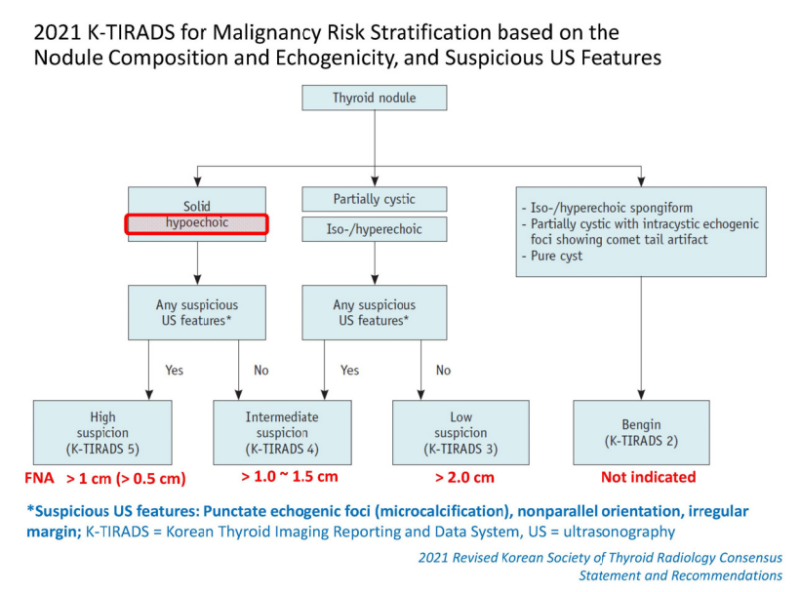 2021 K-TIRADS for Malignancy Risk Stratification based on the Nodule Composition and Echogenicity, and Suspicious US Features

Thyroid nodule

Solid
hypoechoic

Partially cystic

Iso-/hyperechoic

- Iso-/hyperechoic spongiform
- Partially cystic with intracystic echogenic foci showing comet tail artifact
- Pure cyst

Any suspicious US features*

Any suspicious US features*

Yes

No

Yes

No

High suspicion (K-TIRADS 5)

Intermediate suspicion (K-TIRADS 4)

Low suspicion (K-TIRADS 3)

Bengin (K-TIRADS 2)

FNA > 1 cm (> 0.5 cm)

> 1.0 ~ 1.5 cm

> 2.0 cm

Not indicated

*Suspicious US features: Punctate echogenic foci (microcalcification), nonparallel orientation, irregular margin; K-TIRADS = Korean Thyroid Imaging Reporting and Data System, US = ultrasonography

2021 Revised Korean Society of Thyroid Radiology Consensus Statement and Recommendations